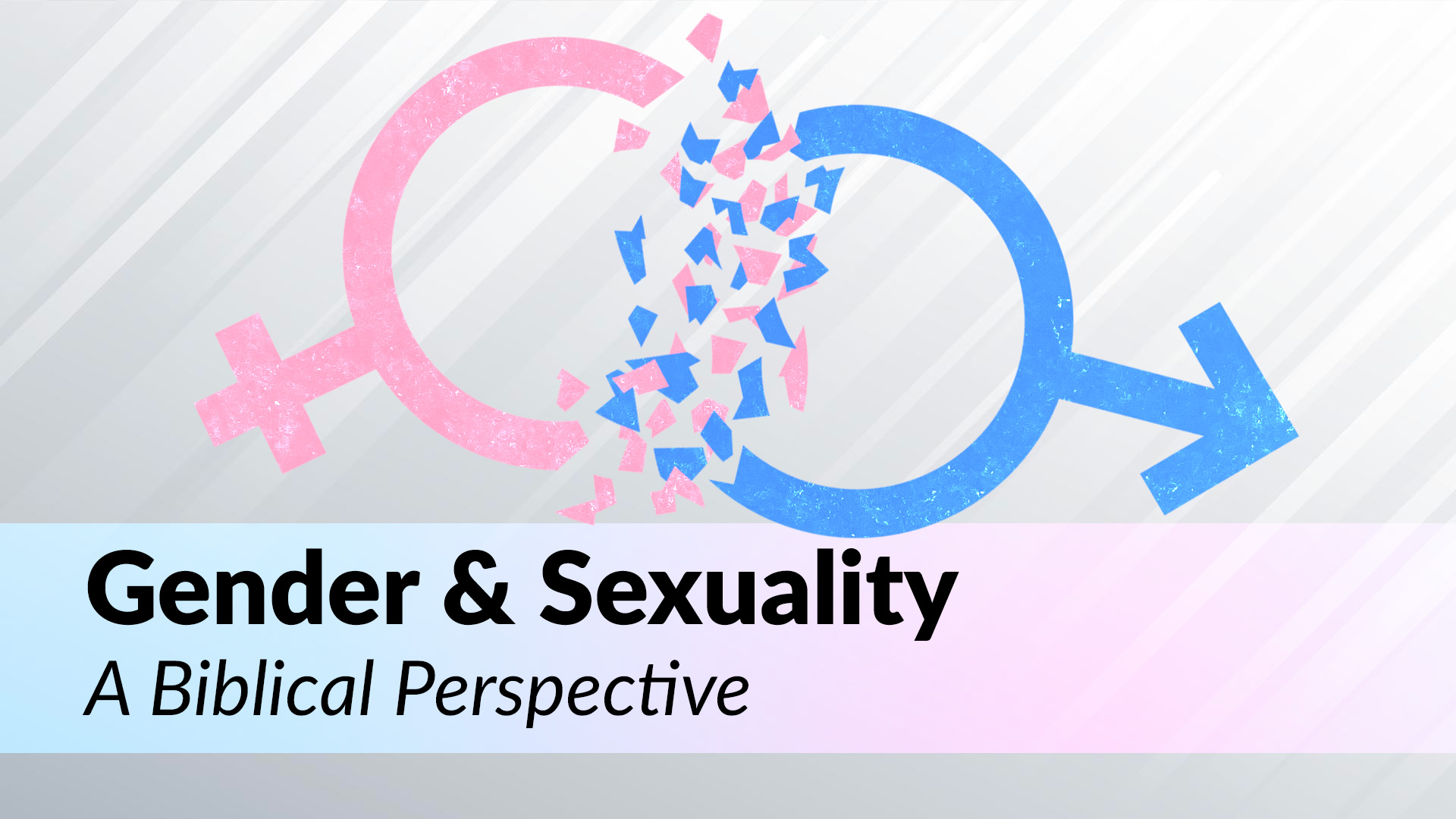 Gender & Sexuality
A Biblical Perspective